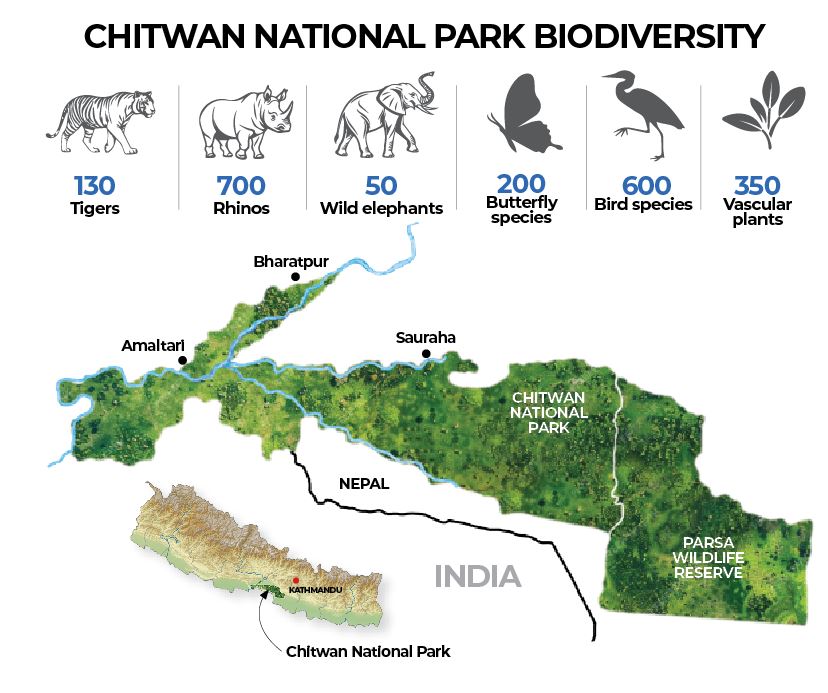 CHITWAN NATIONAL PARK BIODIVERSITY

130
Tigers

700
Rhinos

50
Wild elephants

200
Butterfly species

600
Bird species

350
Vascular plants

Bharatpur

Amaltari

Sauraha

CHITWAN NATIONAL PARK

NEPAL

PARSA WILDLIFE RESERVE

INDIA

KATHMANDU

Chitwan National Park